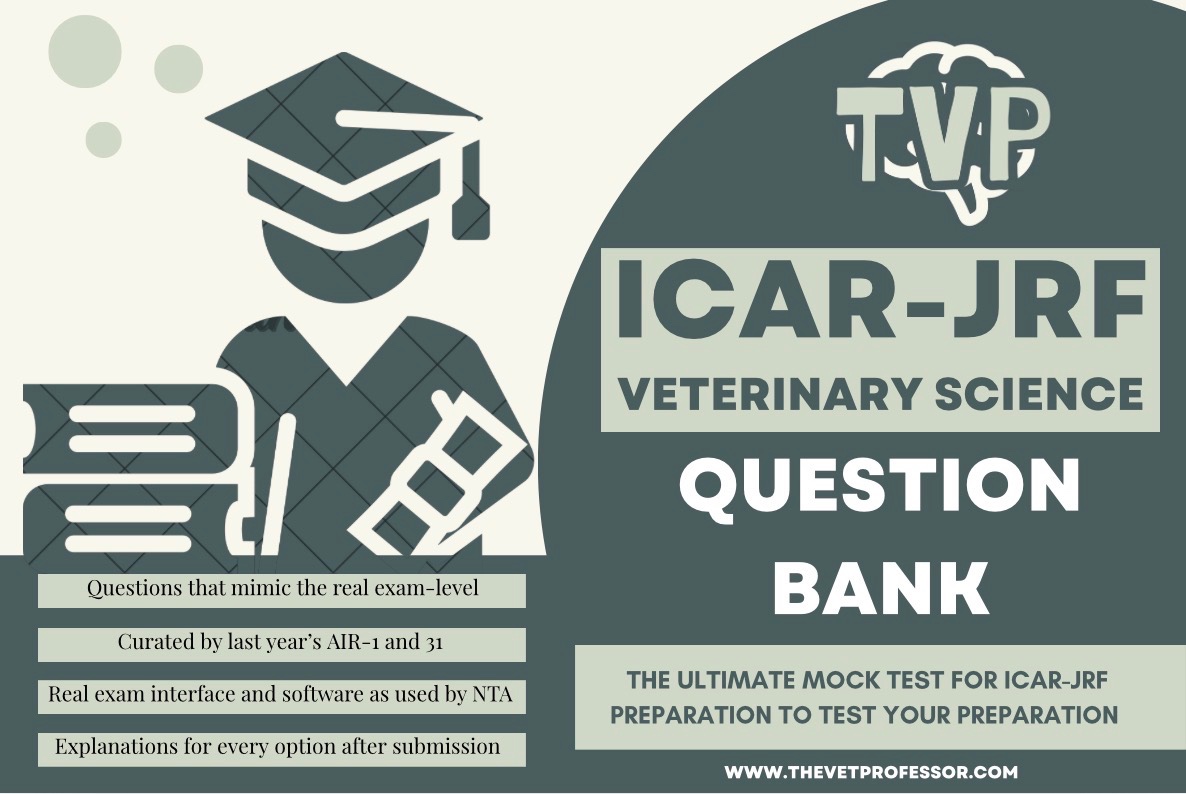 TVP

ICAR-JRF
VETERINARY SCIENCE

QUESTION BANK

Questions that mimic the real exam-level

Curated by last year's AIR-1 and 31

Real exam interface and software as used by NTA

Explanations for every option after submission

THE ULTIMATE MOCK TEST FOR ICAR-JRF PREPARATION TO TEST YOUR PREPARATION

WWW.THEVETPROFESSOR.COM